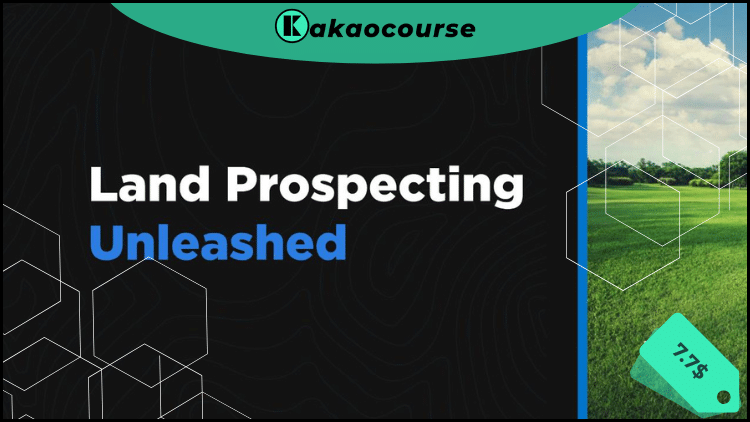 Kakaocourse

Land Prospecting
Unleashed

7.7$